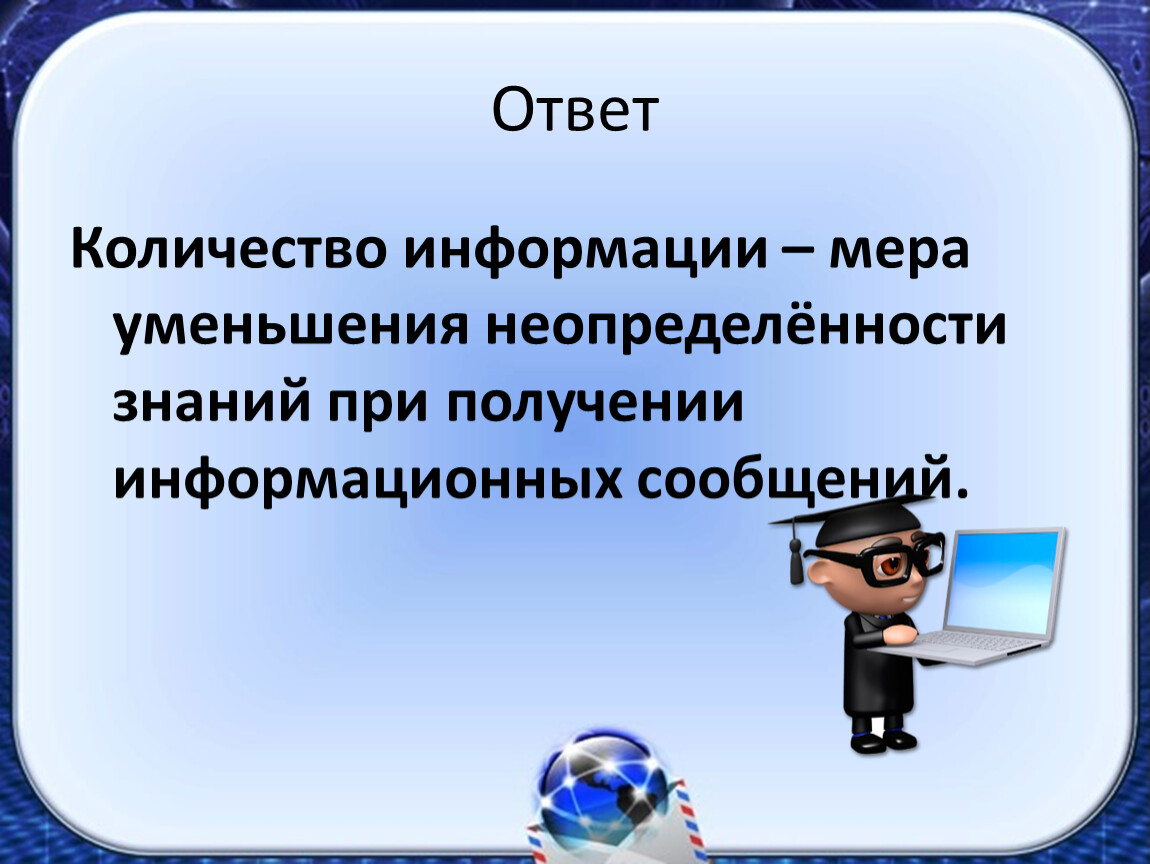 Ответ

Количество информации – мера уменьшения неопределённости знаний при получении информационных сообщений.